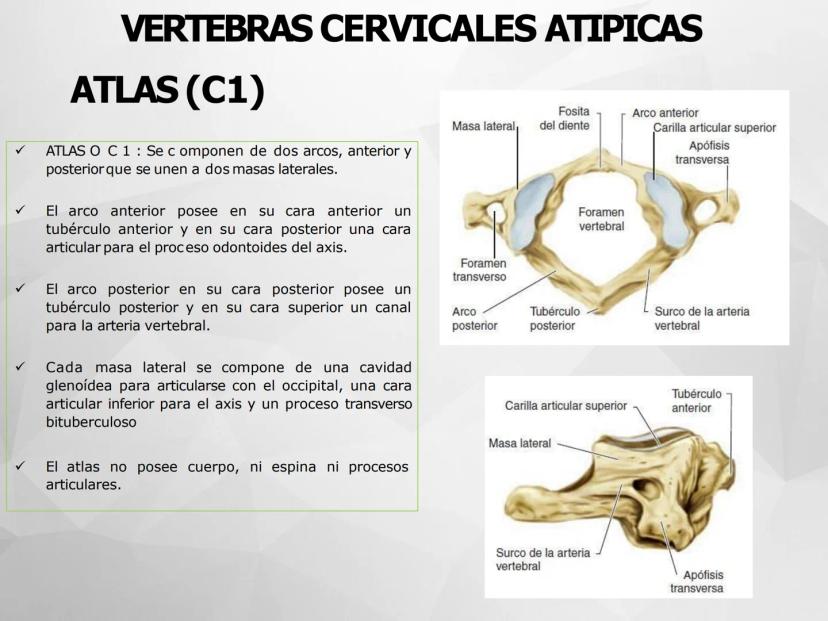 VERTEBRAS CERVICALES ATIPICAS

ATLAS (C1)

✓ ATLAS O C 1 : Se c omponen de dos arcos, anterior y posterior que se unen a dos masas laterales.

✓ El arco anterior posee en su cara anterior un tubérculo anterior y en su cara posterior una cara articular para el proceso odontoides del axis.

✓ El arco posterior en su cara posterior posee un tubérculo posterior y en su cara superior un canal para la arteria vertebral.

✓ Cada masa lateral se compone de una cavidad glenoídea para articularse con el occipital, una cara articular inferior para el axis y un proceso transverso bituberculoso

✓ El atlas no posee cuerpo, ni espina ni procesos articulares.

Masa lateral
Fosita del diente
Arco anterior
Carilla articular superior
Apófisis transversa
Foramen vertebral
Foramen transverso
Arco posterior
Tubérculo posterior
Surco de la arteria vertebral

Carilla articular superior
Tubérculo anterior
Masa lateral
Surco de la arteria vertebral
Apófisis transversa